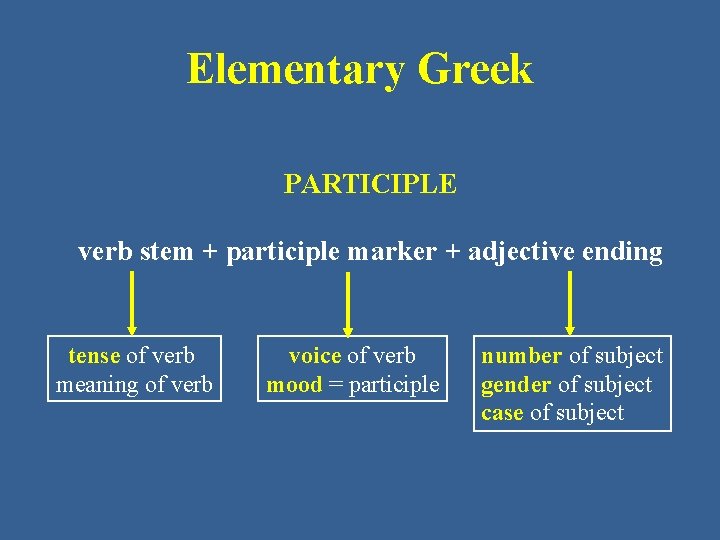 Elementary Greek

PARTICIPLE

verb stem + participle marker + adjective ending

tense of verb
meaning of verb

voice of verb
mood = participle

number of subject
gender of subject
case of subject